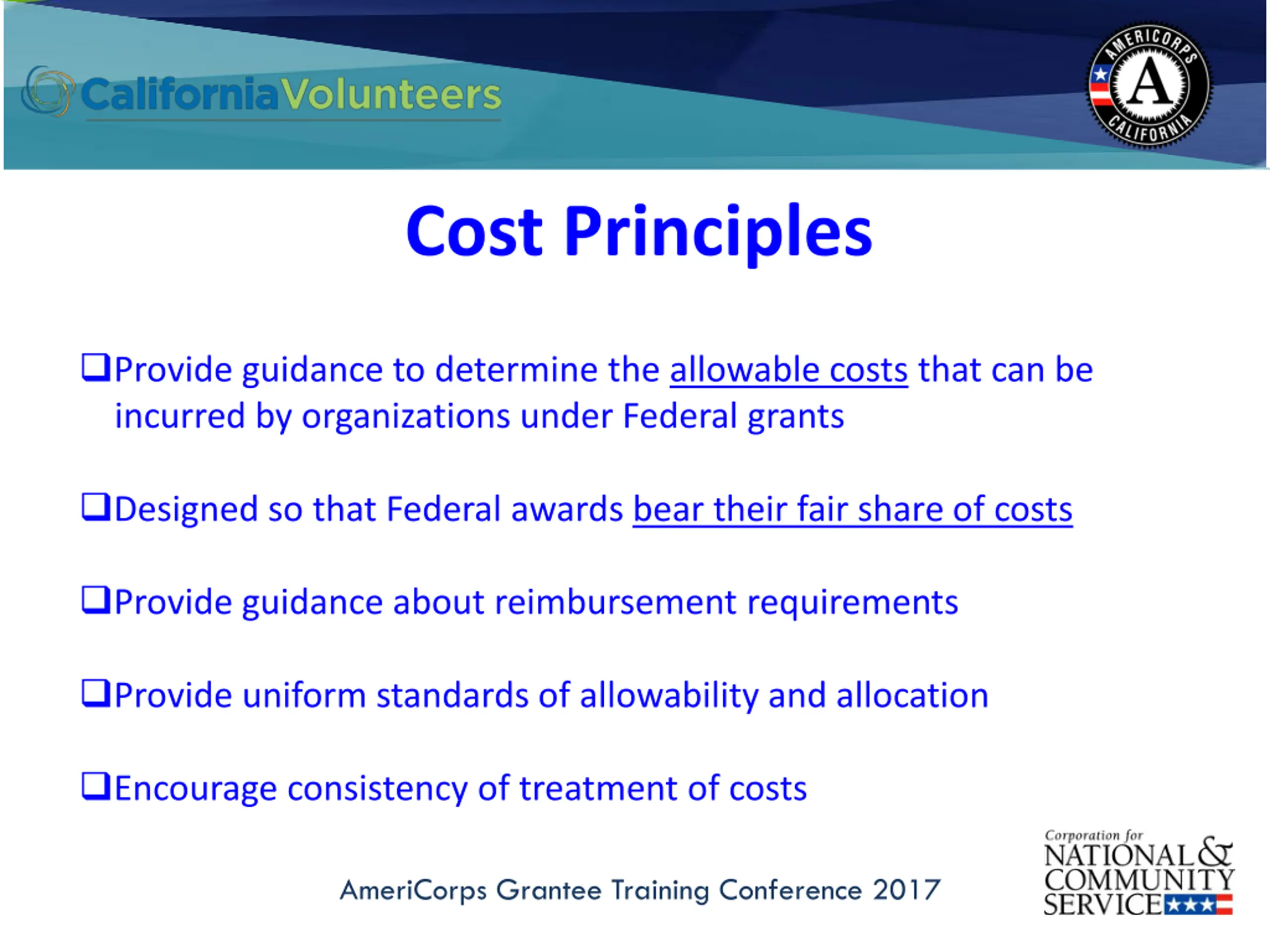 CaliforniaVolunteers

AMERICORPS A CALIFORNIA

Cost Principles

❑Provide guidance to determine the allowable costs that can be incurred by organizations under Federal grants

❑Designed so that Federal awards bear their fair share of costs

❑Provide guidance about reimbursement requirements

❑Provide uniform standards of allowability and allocation

❑Encourage consistency of treatment of costs

AmeriCorps Grantee Training Conference 2017

Corporation for NATIONAL & COMMUNITY SERVICE